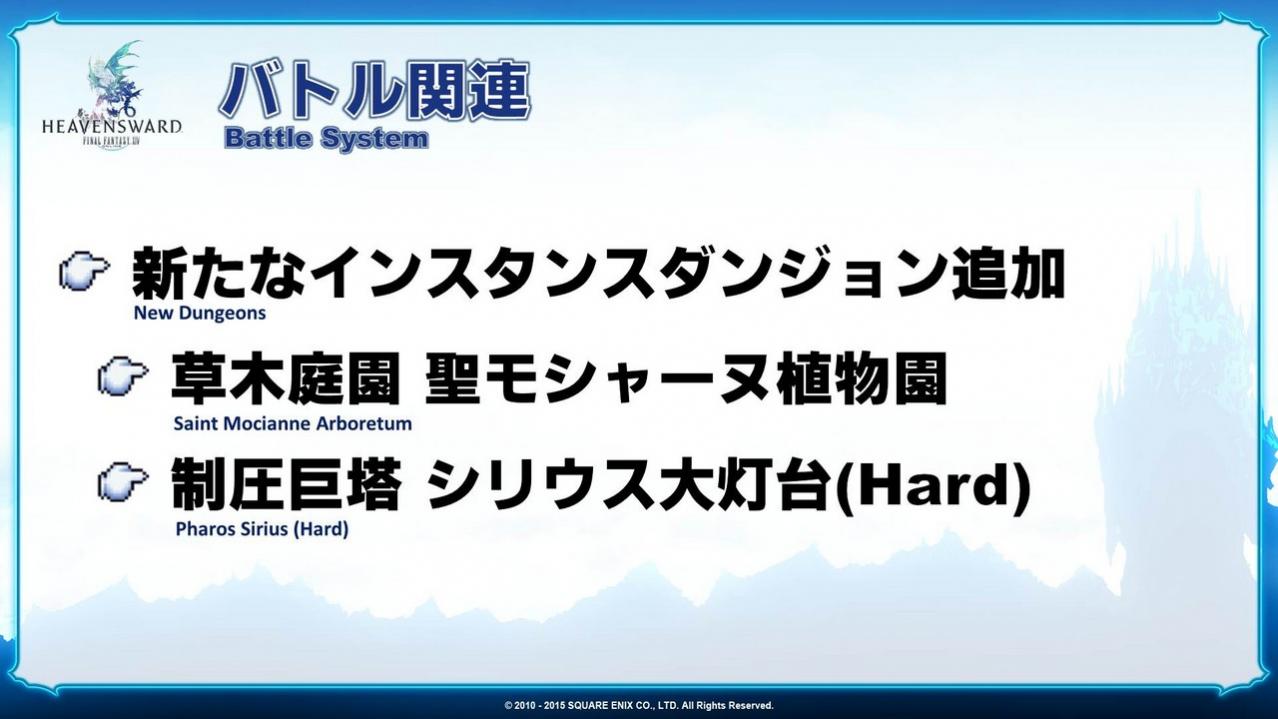 HEAVENSWARD
FINAL FANTASY XIV

バトル関連
Battle System

新たなインスタンスダンジョン追加
New Dungeons

草木庭園 聖モシャーヌ植物園
Saint Mocianne Arboretum

制圧巨塔 シリウス大灯台(Hard)
Pharos Sirius (Hard)

© 2010 - 2015 SQUARE ENIX CO., LTD. All Rights Reserved.